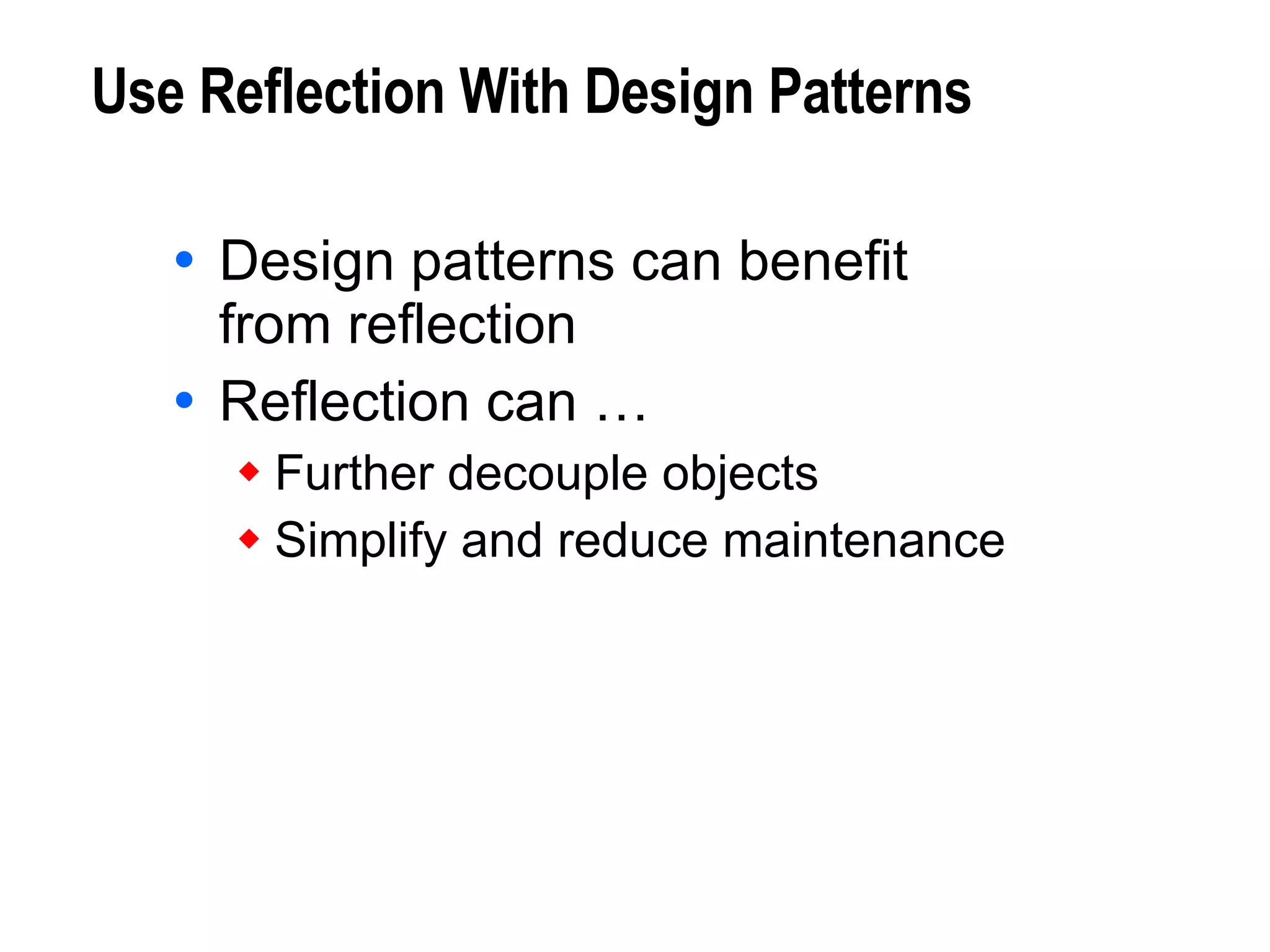 Use Reflection With Design Patterns

• Design patterns can benefit from reflection

• Reflection can …

◆ Further decouple objects

◆ Simplify and reduce maintenance